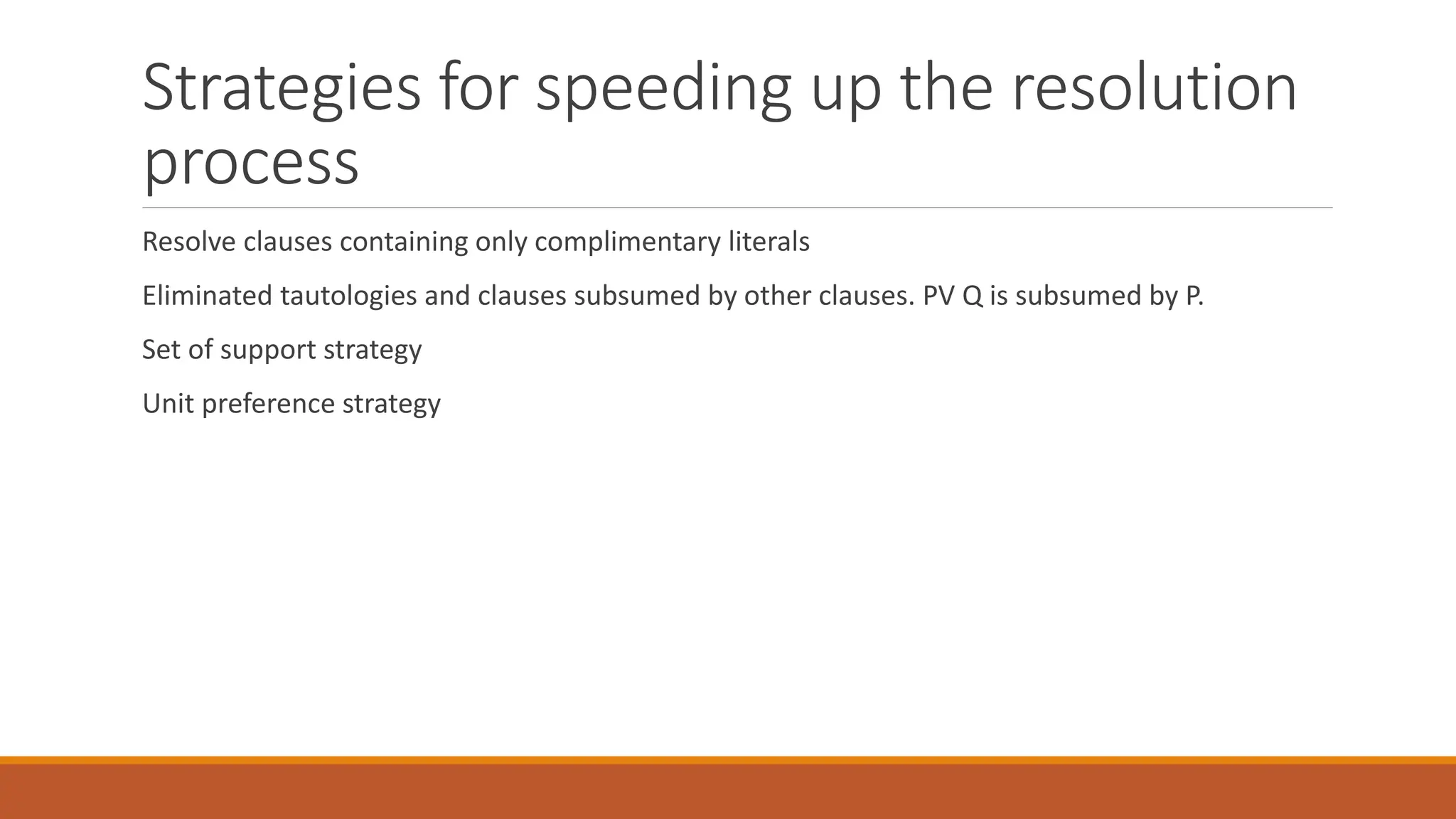 Strategies for speeding up the resolution process

Resolve clauses containing only complimentary literals

Eliminated tautologies and clauses subsumed by other clauses. PV Q is subsumed by P.

Set of support strategy

Unit preference strategy